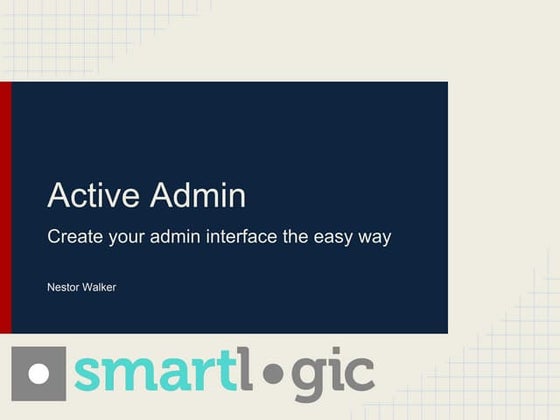 Active Admin

Create your admin interface the easy way

Nestor Walker

smartlogic